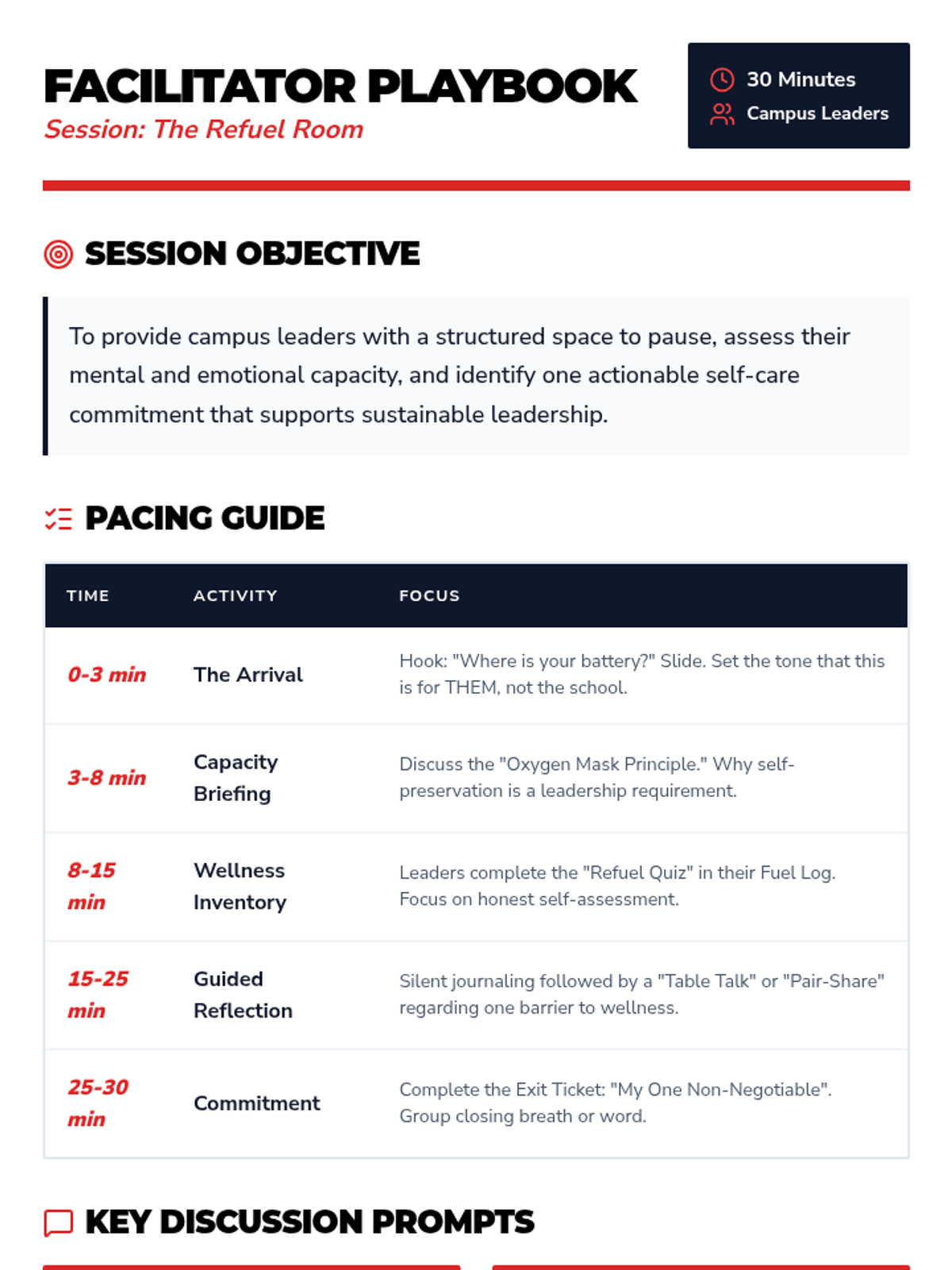 FACILITATOR PLAYBOOK
Session: The Refuel Room

30 Minutes
Campus Leaders

SESSION OBJECTIVE

To provide campus leaders with a structured space to pause, assess their mental and emotional capacity, and identify one actionable self-care commitment that supports sustainable leadership.

PACING GUIDE

| TIME | ACTIVITY | FOCUS |
|---|---|---|
| 0-3 min | The Arrival | Hook: "Where is your battery?" Slide. Set the tone that this is for THEM, not the school. |
| 3-8 min | Capacity Briefing | Discuss the "Oxygen Mask Principle." Why self-preservation is a leadership requirement. |
| 8-15 min | Wellness Inventory | Leaders complete the "Refuel Quiz" in their Fuel Log. Focus on honest self-assessment. |
| 15-25 min | Guided Reflection | Silent journaling followed by a "Table Talk" or "Pair-Share" regarding one barrier to wellness. |
| 25-30 min | Commitment | Complete the Exit Ticket: "My One Non-Negotiable". Group closing breath or word. |

KEY DISCUSSION PROMPTS